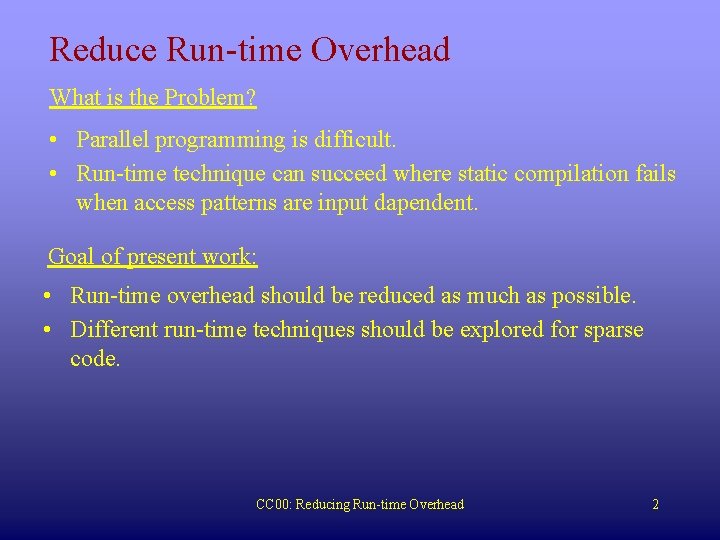 Reduce Run-time Overhead

What is the Problem?

• Parallel programming is difficult.
• Run-time technique can succeed where static compilation fails when access patterns are input dapendent.

Goal of present work:

• Run-time overhead should be reduced as much as possible.
• Different run-time techniques should be explored for sparse code.

CC00: Reducing Run-time Overhead

2